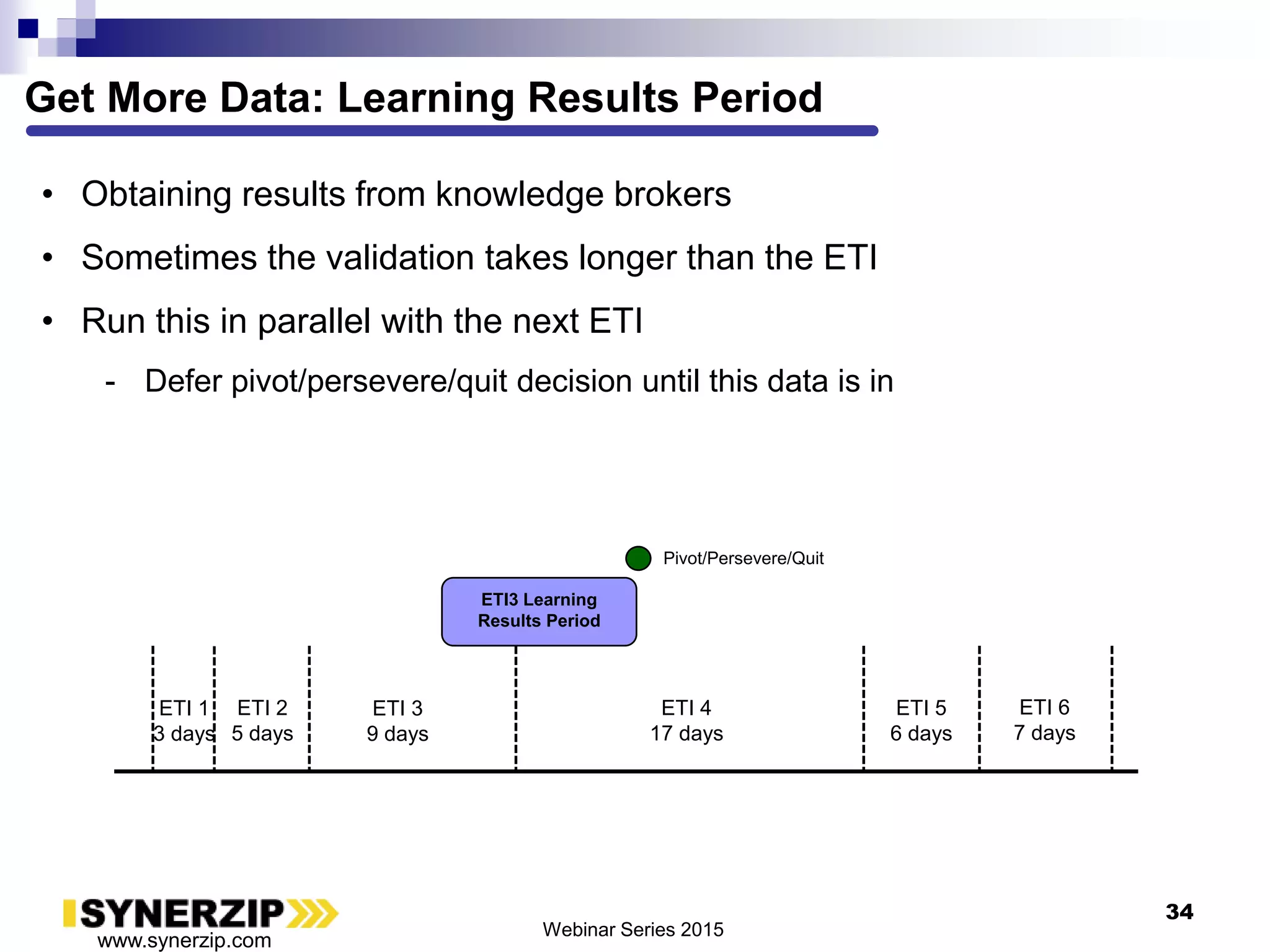 Get More Data: Learning Results Period

• Obtaining results from knowledge brokers

• Sometimes the validation takes longer than the ETI

• Run this in parallel with the next ETI

- Defer pivot/persevere/quit decision until this data is in

Pivot/Persevere/Quit

ETI3 Learning Results Period

ETI 1 3 days

ETI 2 5 days

ETI 3 9 days

ETI 4 17 days

ETI 5 6 days

ETI 6 7 days

SYNERZIP
www.synerzip.com

Webinar Series 2015

34